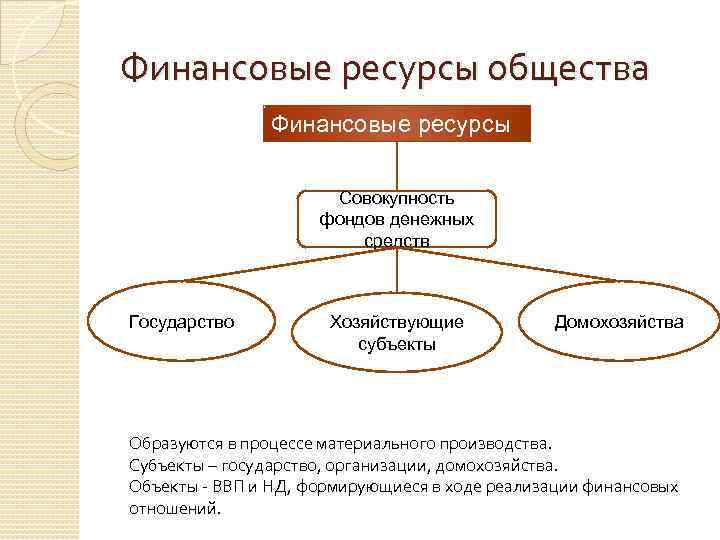 Финансовые ресурсы общества

Финансовые ресурсы

Совокупность фондов денежных средств

Государство

Хозяйствующие субъекты

Домохозяйства

Образуются в процессе материального производства.
Субъекты – государство, организации, домохозяйства.
Объекты - ВВП и НД, формирующиеся в ходе реализации финансовых отношений.